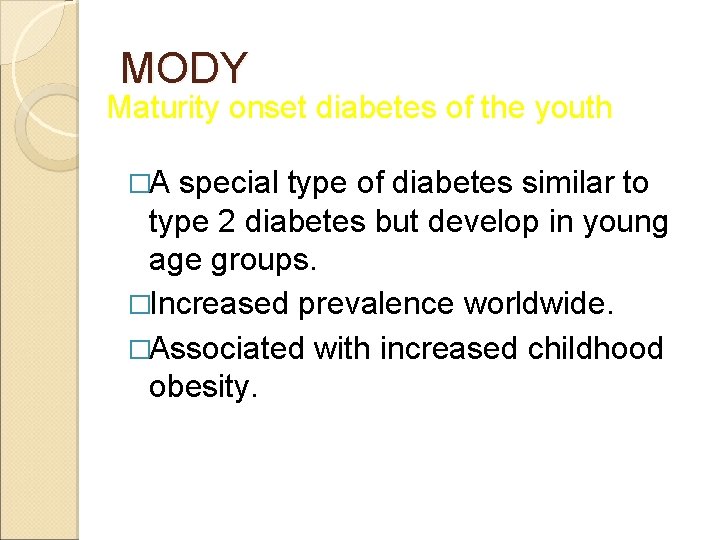 MODY
Maturity onset diabetes of the youth

□A special type of diabetes similar to type 2 diabetes but develop in young age groups.

□Increased prevalence worldwide.

□Associated with increased childhood obesity.